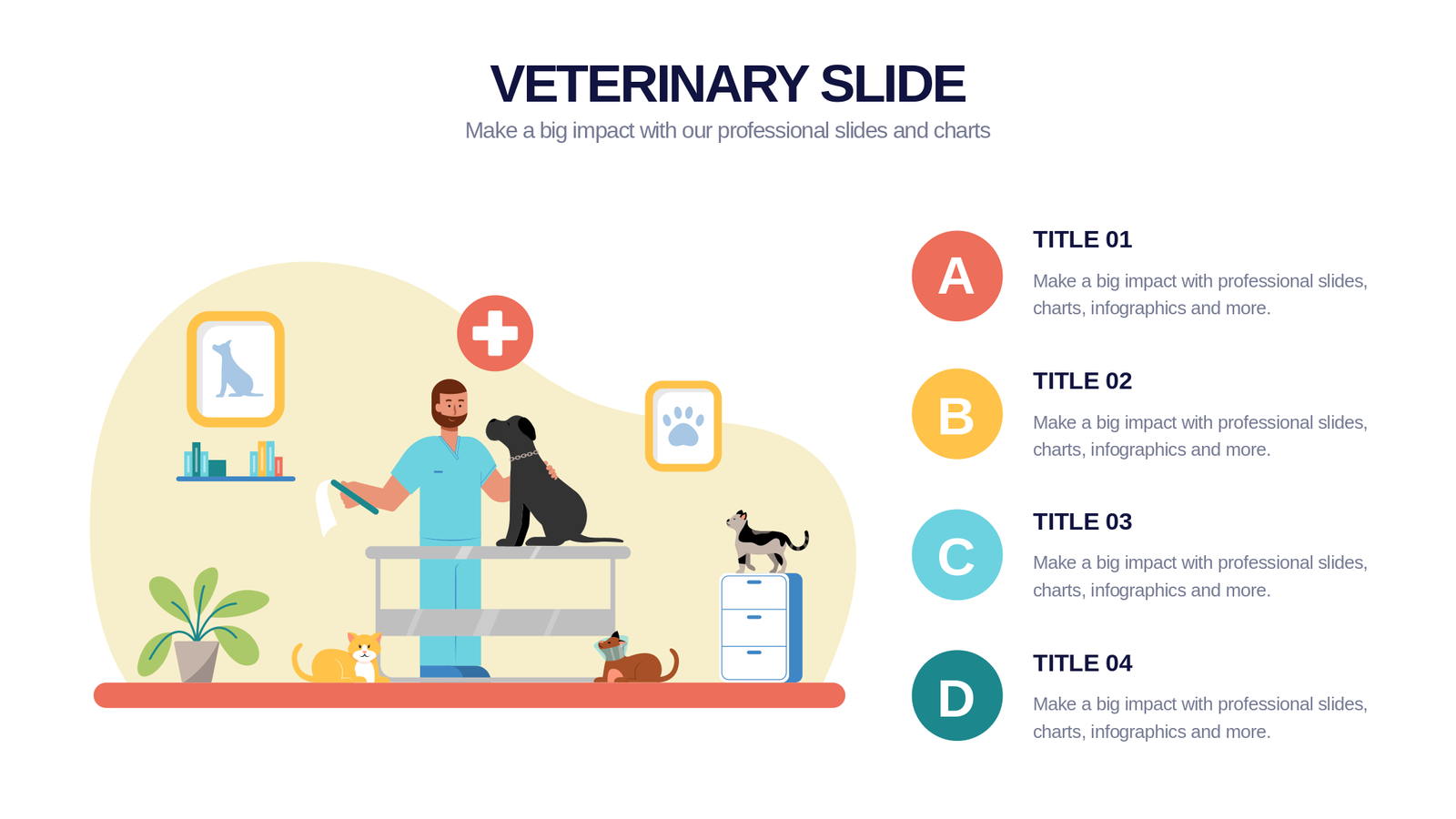 VETERINARY SLIDE

Make a big impact with our professional slides and charts

A

TITLE 01

Make a big impact with professional slides, charts, infographics and more.

B

TITLE 02

Make a big impact with professional slides, charts, infographics and more.

C

TITLE 03

Make a big impact with professional slides, charts, infographics and more.

D

TITLE 04

Make a big impact with professional slides, charts, infographics and more.